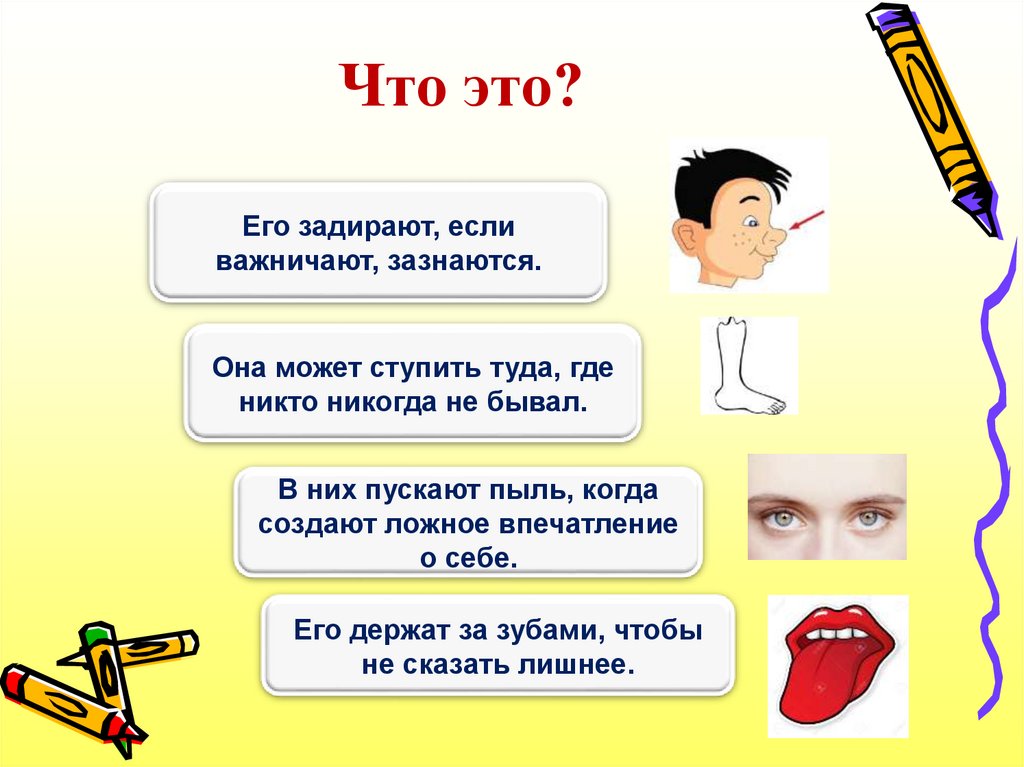 Что это?

Его задирают, если важничают, зазнаются.

Она может ступить туда, где никто никогда не бывал.

В них пускают пыль, когда создают ложное впечатление о себе.

Его держат за зубами, чтобы не сказать лишнее.